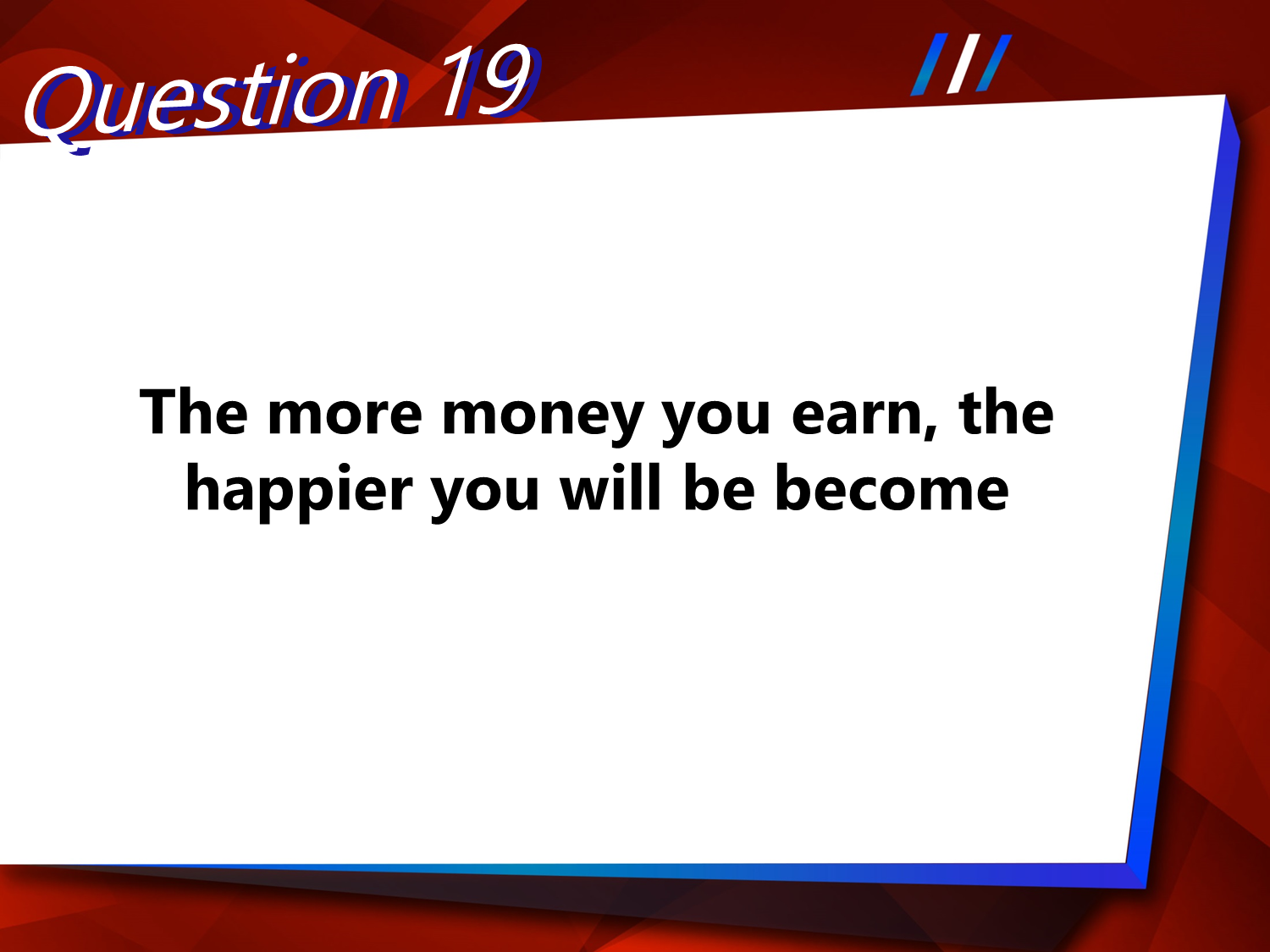 Question 19

The more money you earn, the happier you will be become